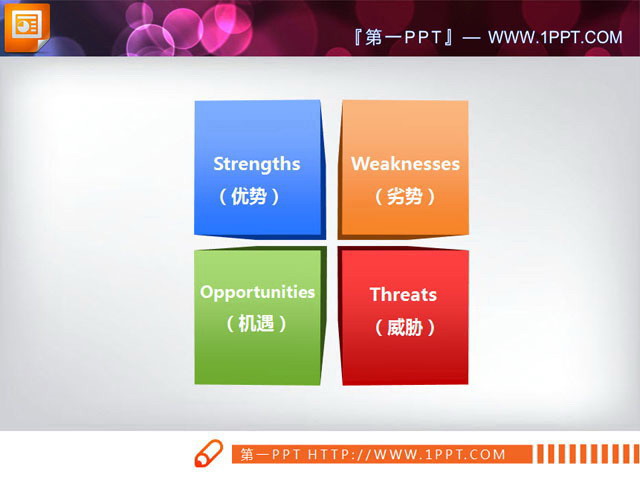 『第一PPT』— WWW.1PPT.COM

Strengths
（优势）

Weaknesses
（劣势）

Opportunities
（机遇）

Threats
（威胁）

第一PPT HTTP://WWW.1PPT.COM